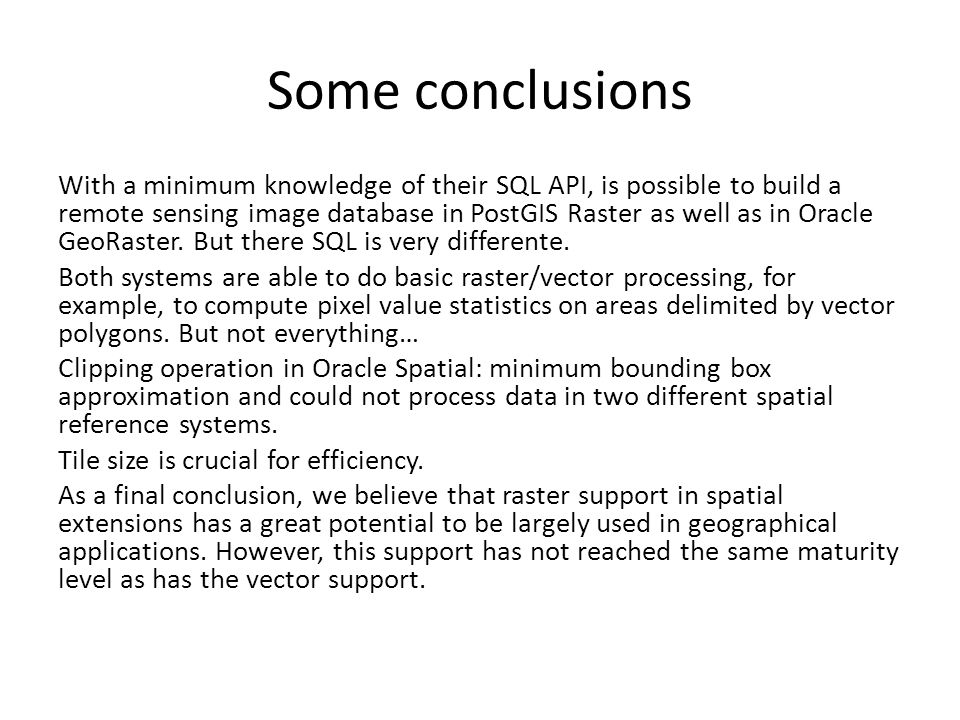 Some conclusions

With a minimum knowledge of their SQL API, is possible to build a remote sensing image database in PostGIS Raster as well as in Oracle GeoRaster. But there SQL is very differente.

Both systems are able to do basic raster/vector processing, for example, to compute pixel value statistics on areas delimited by vector polygons. But not everything…

Clipping operation in Oracle Spatial: minimum bounding box approximation and could not process data in two different spatial reference systems.

Tile size is crucial for efficiency.

As a final conclusion, we believe that raster support in spatial extensions has a great potential to be largely used in geographical applications. However, this support has not reached the same maturity level as has the vector support.